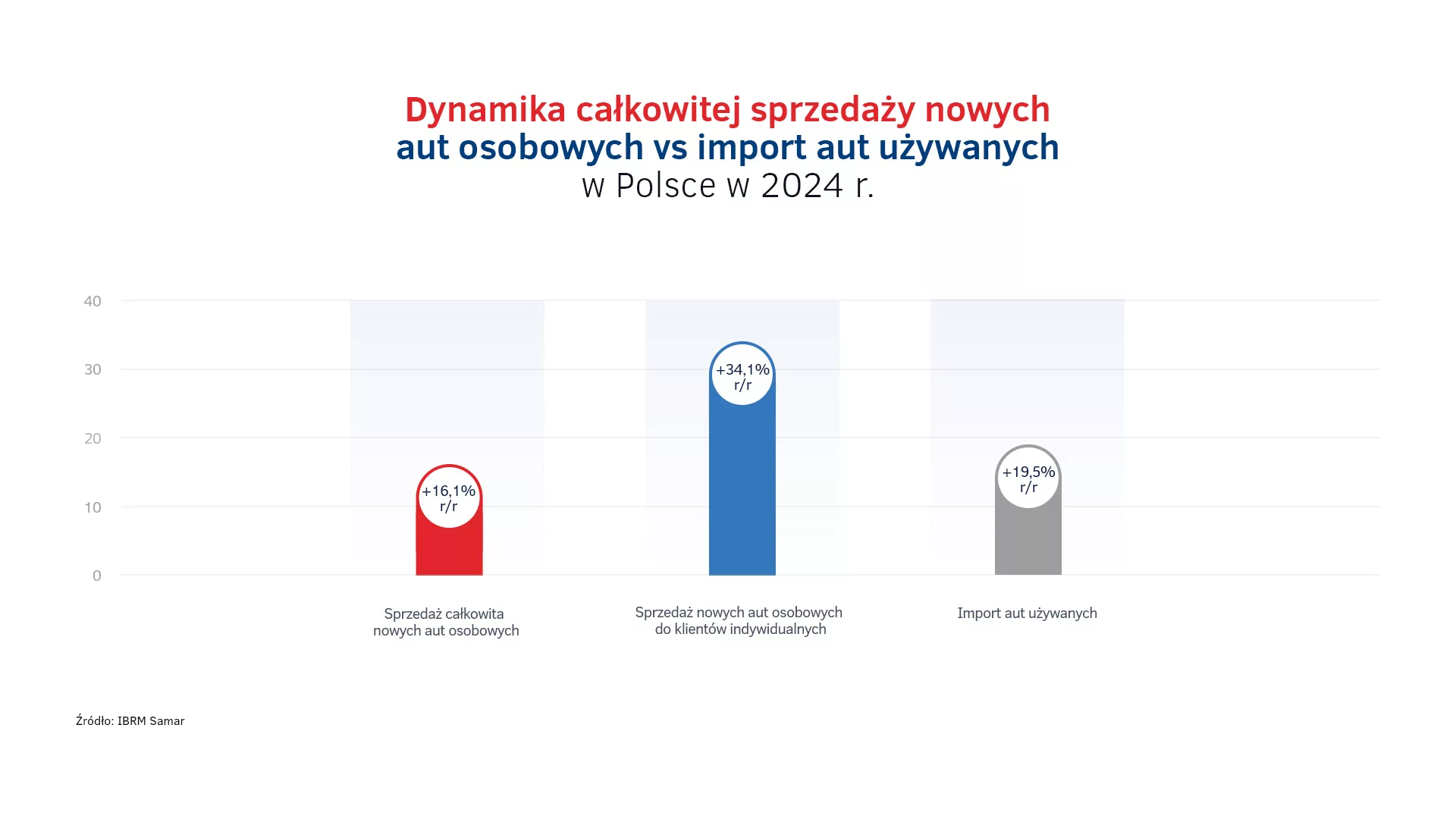 Dynamika całkowitej sprzedaży nowych aut osobowych vs import aut używanych w Polsce w 2024 r.

40
30
20
10
0

+16,1% r/r
+34,1% r/r
+19,5% r/r

Sprzedaż całkowita nowych aut osobowych
Sprzedaż nowych aut osobowych do klientów indywidualnych
Import aut używanych

Źródło: IBRM Samar